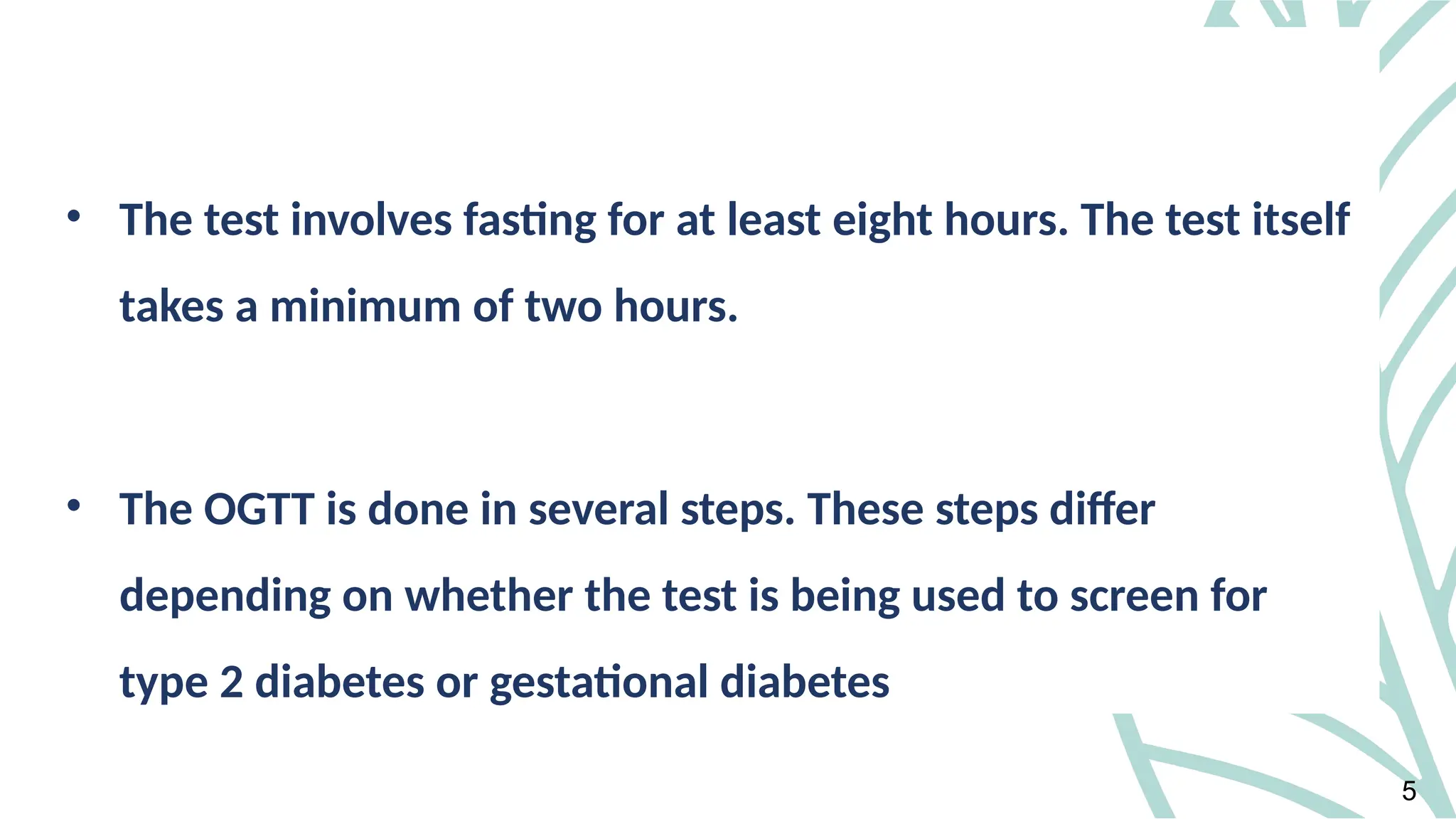 • The test involves fasting for at least eight hours. The test itself takes a minimum of two hours.

• The OGTT is done in several steps. These steps differ depending on whether the test is being used to screen for type 2 diabetes or gestational diabetes

5